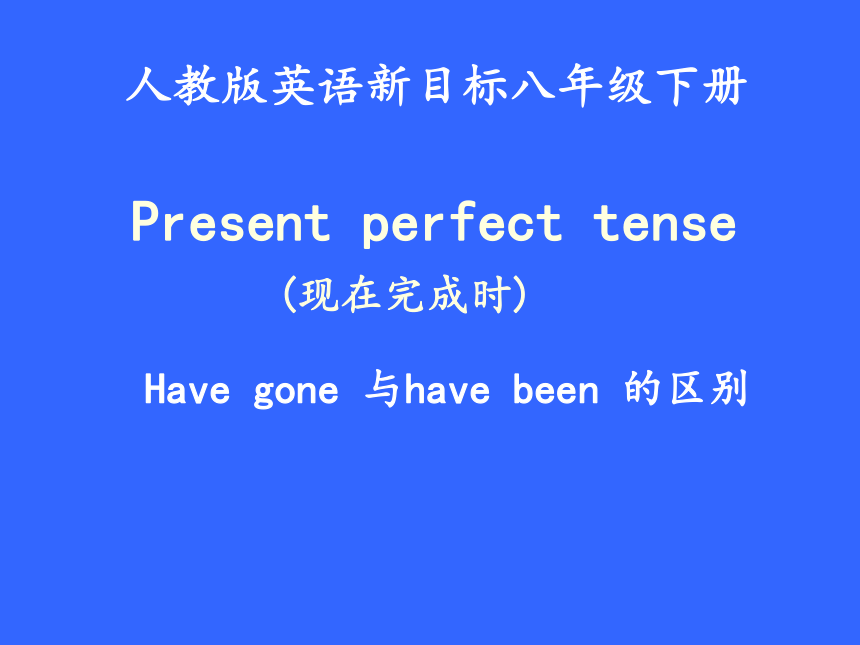 人教版英语新目标八年级下册

Present perfect tense

(现在完成时)

Have gone 与have been 的区别